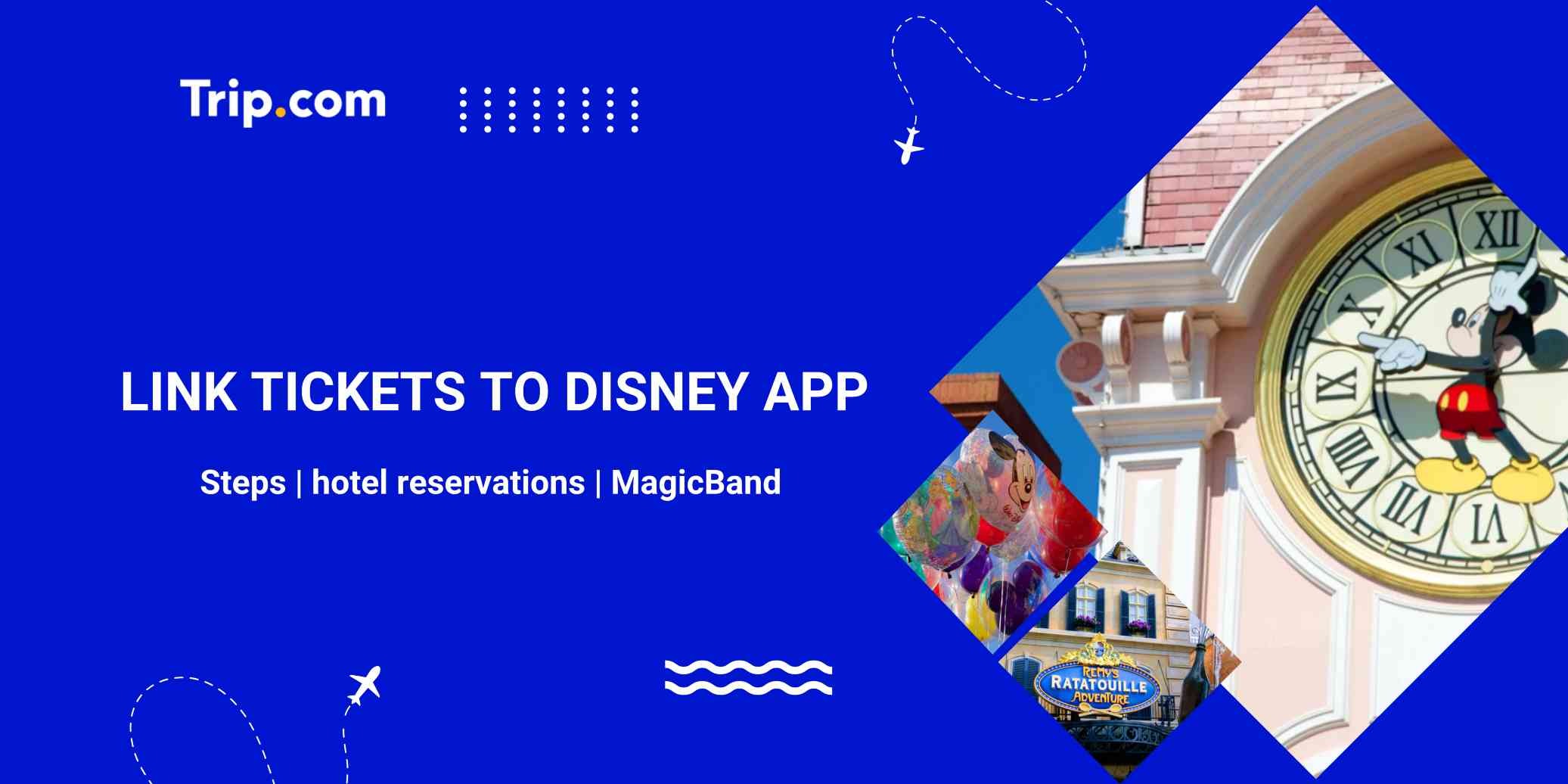 Trip.com

LINK TICKETS TO DISNEY APP

Steps | hotel reservations | MagicBand

XII XI X IX VIII VII VI

REMY'S RATATOUILLE ADVENTURE